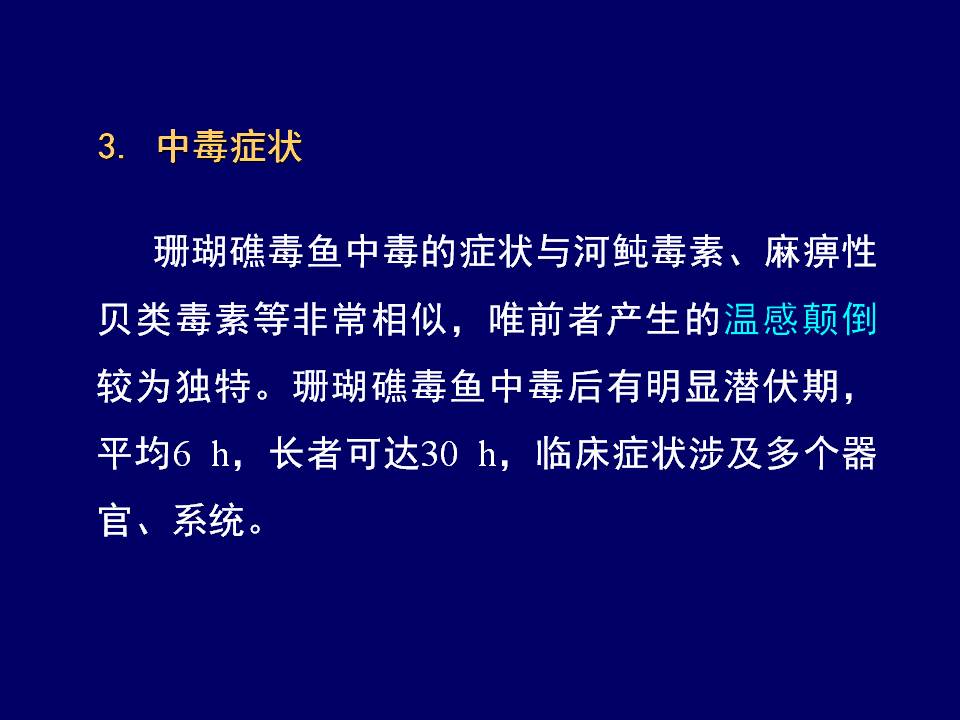 3. 中毒症状

珊瑚礁毒鱼中毒的症状与河鲀毒素、麻痹性贝类毒素等非常相似，唯前者产生的温感颠倒较为独特。珊瑚礁毒鱼中毒后有明显潜伏期，平均6 h，长者可达30 h，临床症状涉及多个器官、系统。